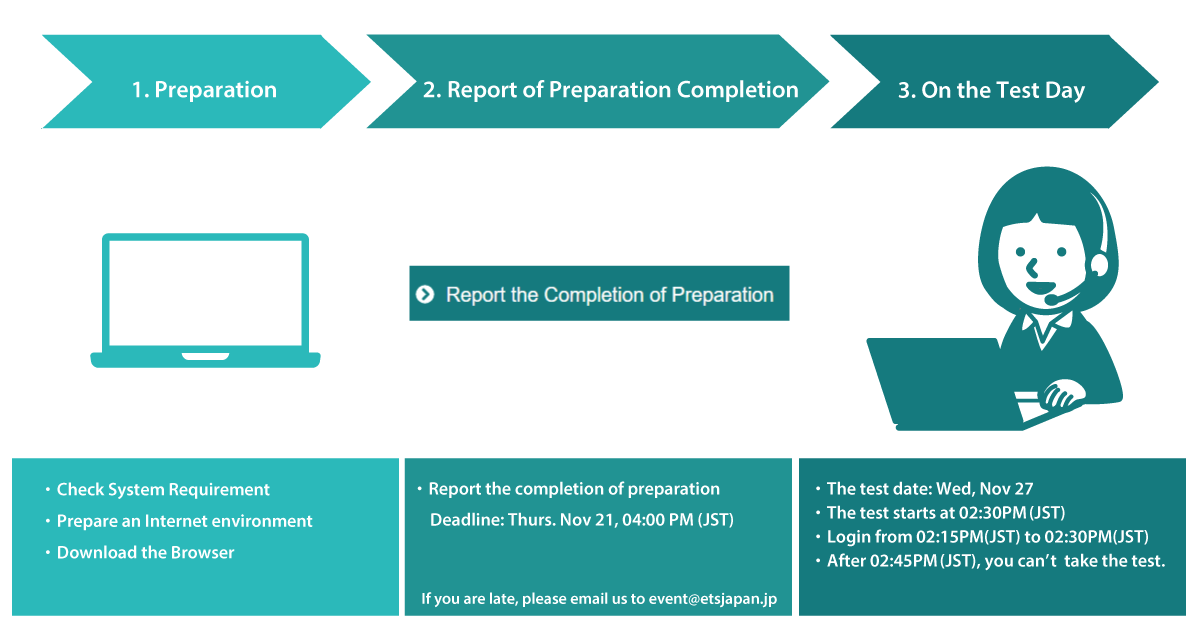 1. Preparation

2. Report of Preparation Completion

3. On the Test Day

Report the Completion of Preparation

・Check System Requirement
・Prepare an Internet environment
・Download the Browser

・Report the completion of preparation
Deadline: Thurs. Nov 21, 04:00 PM (JST)

If you are late, please email us to event@etsjapan.jp

・The test date: Wed, Nov 27
・The test starts at 02:30PM (JST)
・Login from 02:15PM(JST) to 02:30PM(JST)
・After 02:45PM (JST), you can't take the test.